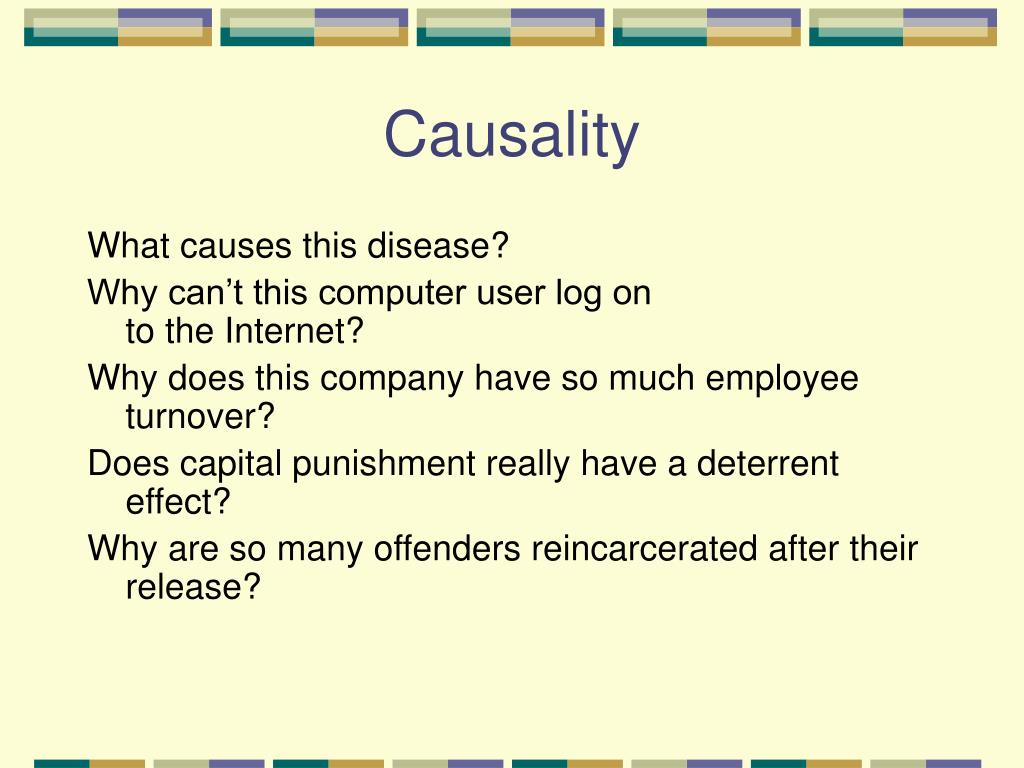 Causality

What causes this disease?

Why can’t this computer user log on to the Internet?

Why does this company have so much employee turnover?

Does capital punishment really have a deterrent effect?

Why are so many offenders reincarcerated after their release?